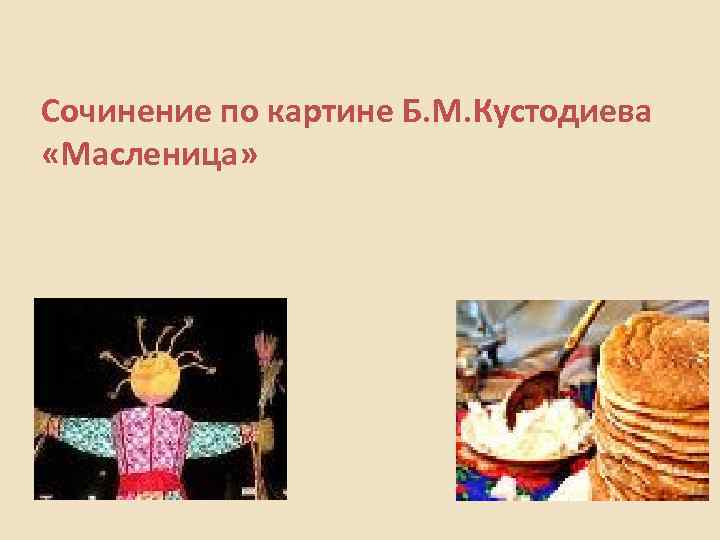 Сочинение по картине Б.М.Кустодиева «Масленица»